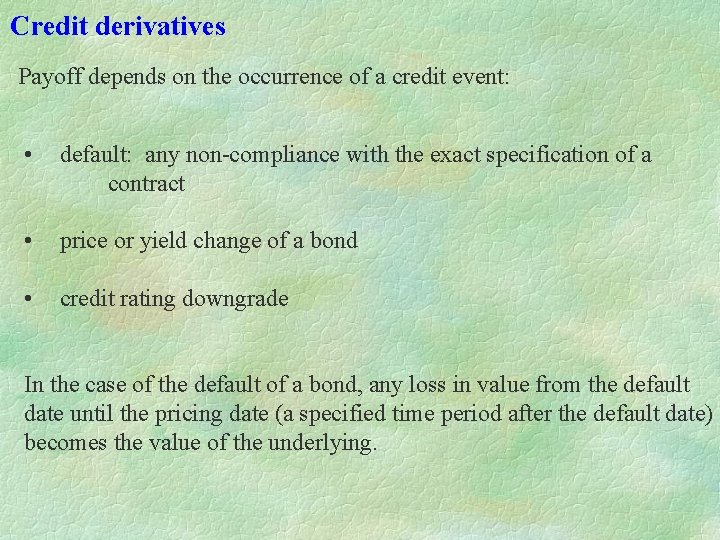 Credit derivatives

Payoff depends on the occurrence of a credit event:

• default: any non-compliance with the exact specification of a contract

• price or yield change of a bond

• credit rating downgrade

In the case of the default of a bond, any loss in value from the default date until the pricing date (a specified time period after the default date) becomes the value of the underlying.